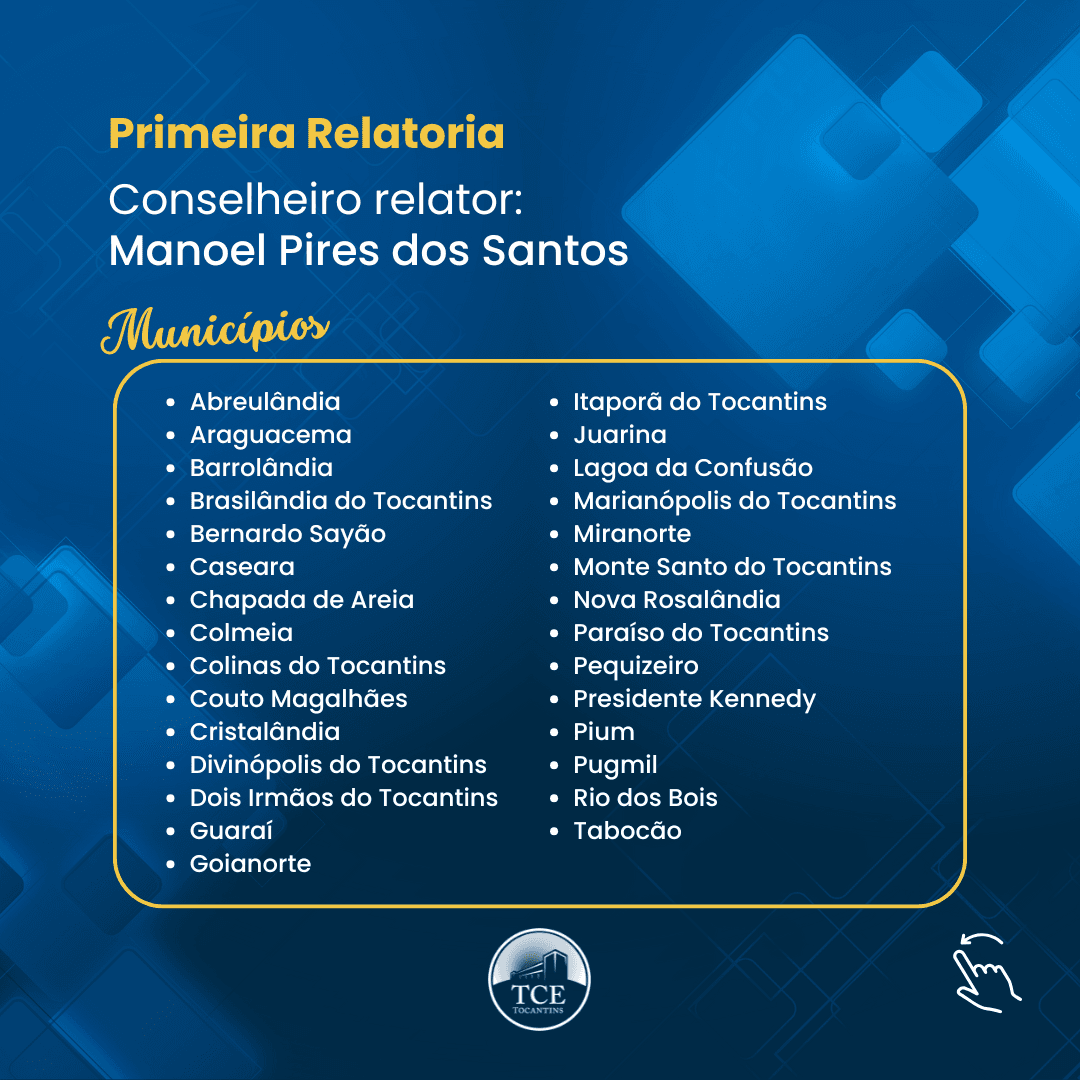 Primeira Relatoria

Conselheiro relator:
Manoel Pires dos Santos

Municípios

- Abreulândia
- Araguacema
- Barrolândia
- Brasilândia do Tocantins
- Bernardo Sayão
- Caseara
- Chapada de Areia
- Colmeia
- Colinas do Tocantins
- Couto Magalhães
- Cristalândia
- Divinópolis do Tocantins
- Dois Irmãos do Tocantins
- Guaraí
- Goianorte

- Itaporã do Tocantins
- Juarina
- Lagoa da Confusão
- Marianópolis do Tocantins
- Miranorte
- Monte Santo do Tocantins
- Nova Rosalândia
- Paraíso do Tocantins
- Pequizeiro
- Presidente Kennedy
- Pium
- Pugmil
- Rio dos Bois
- Tabocão

TCE
TOCANTINS